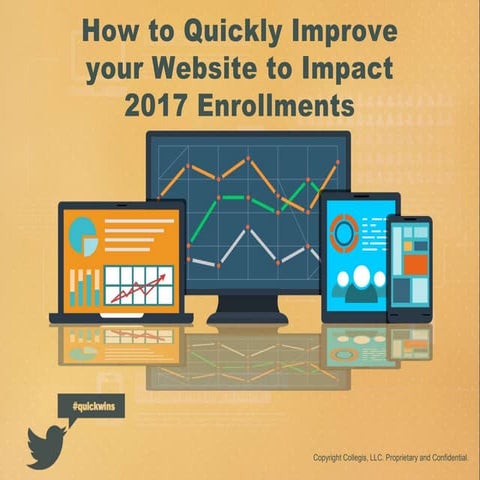 How to Quickly Improve your Website to Impact 2017 Enrollments

#quickwins

Copyright Collegis, LLC. Proprietary and Confidential.